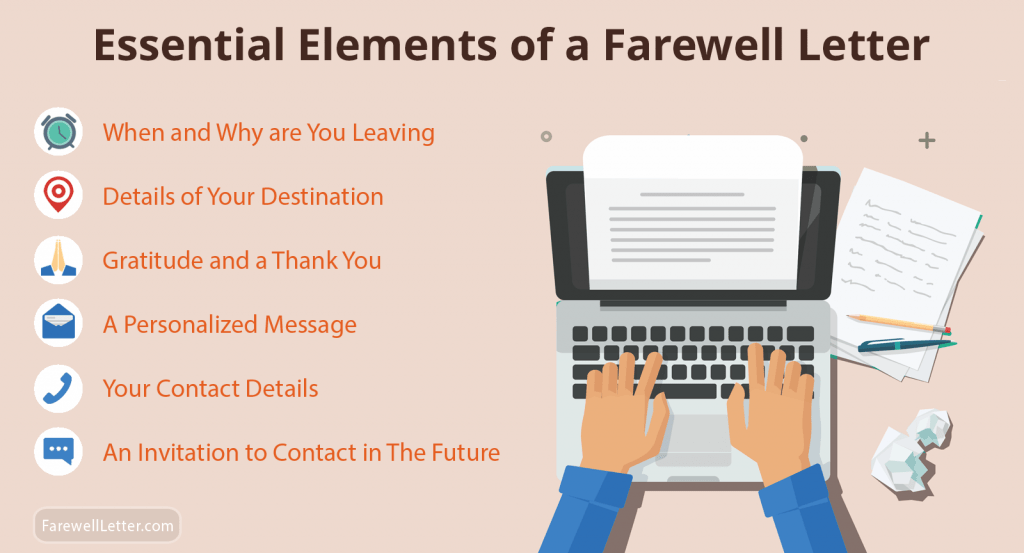 Essential Elements of a Farewell Letter

When and Why are You Leaving

Details of Your Destination

Gratitude and a Thank You

A Personalized Message

Your Contact Details

An Invitation to Contact in The Future

FarewellLetter.com